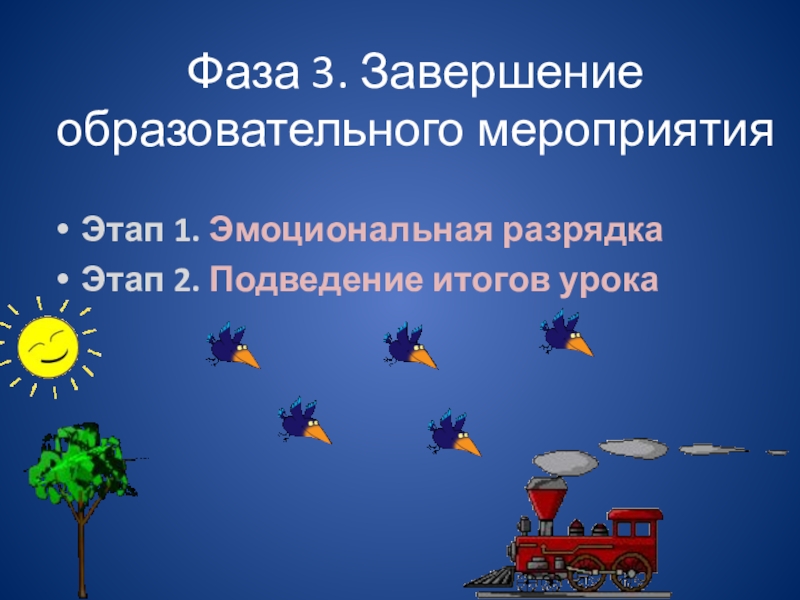 Фаза 3. Завершение образовательного мероприятия

• Этап 1. Эмоциональная разрядка
• Этап 2. Подведение итогов урока